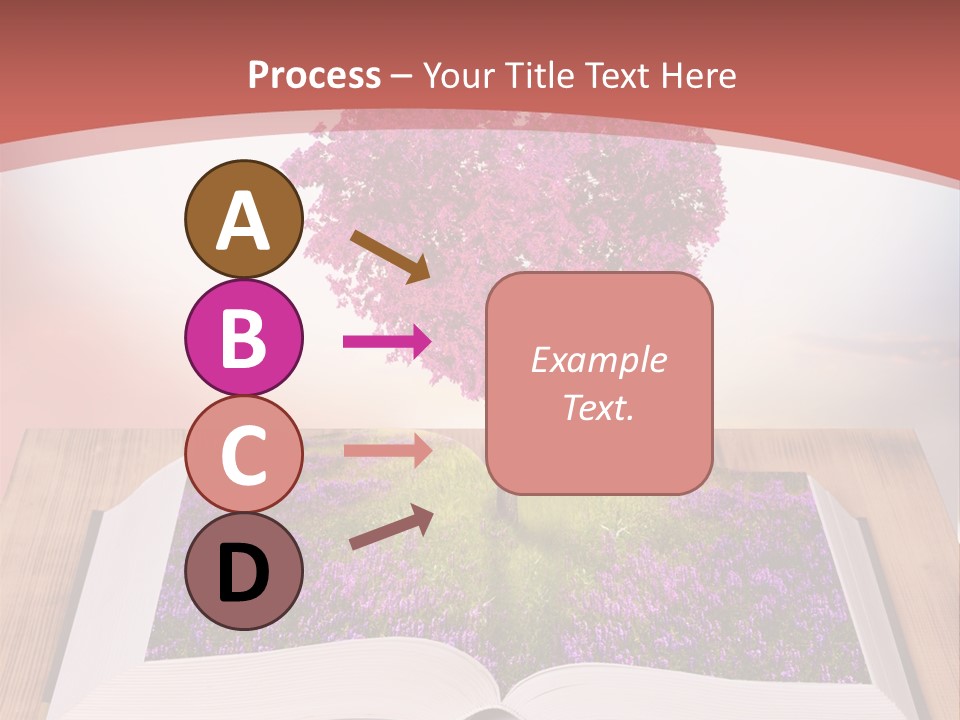 Process – Your Title Text Here

A

B

C

D

Example Text.